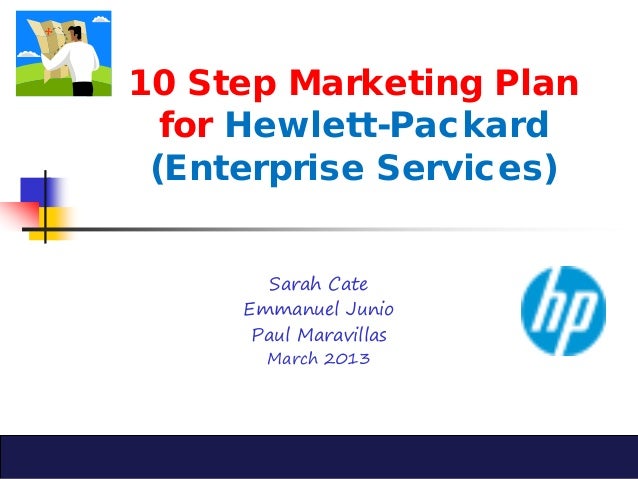 10 Step Marketing Plan for Hewlett-Packard (Enterprise Services)

Sarah Cate
Emmanuel Junio
Paul Maravillas
March 2013

hp